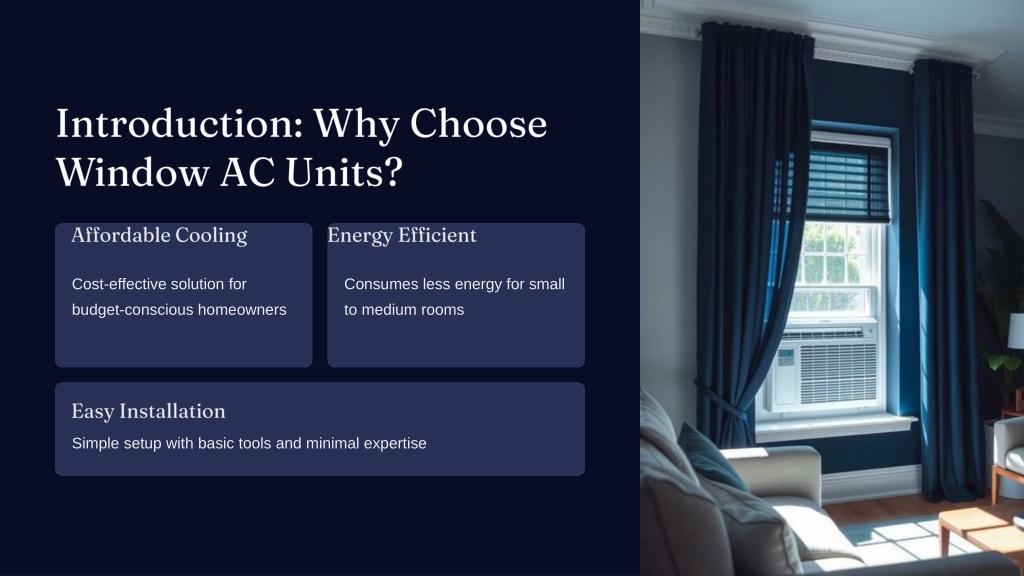 Introduction: Why Choose Window AC Units?

Affordable Cooling

Cost-effective solution for budget-conscious homeowners

Energy Efficient

Consumes less energy for small to medium rooms

Easy Installation

Simple setup with basic tools and minimal expertise